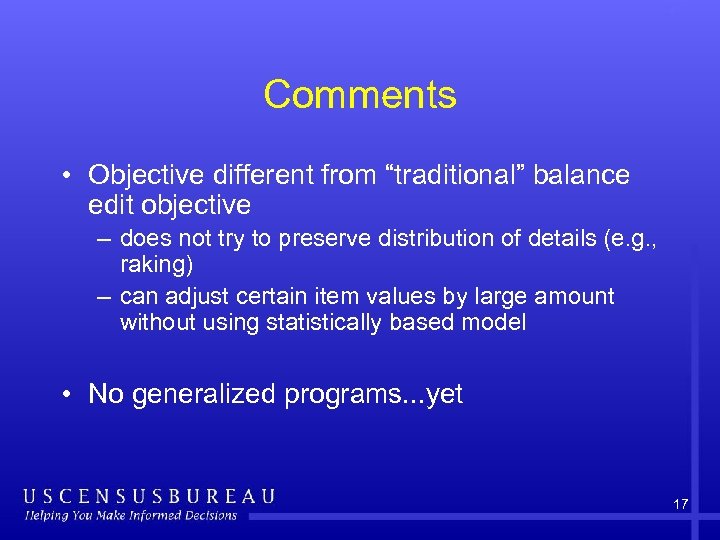 Comments

• Objective different from “traditional” balance edit objective
– does not try to preserve distribution of details (e.g., raking)
– can adjust certain item values by large amount without using statistically based model

• No generalized programs...yet

USCENSUSBUREAU
Helping You Make Informed Decisions

17